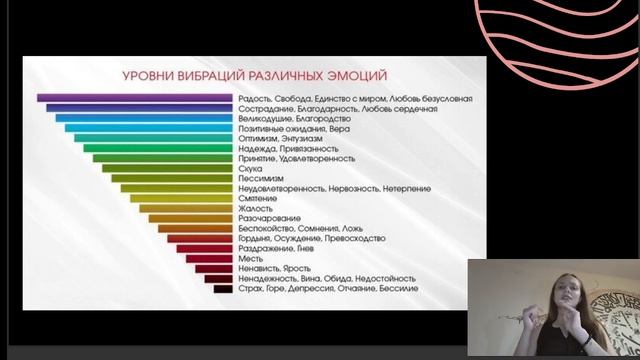 УРОВНИ ВИБРАЦИЙ РАЗЛИЧНЫХ ЭМОЦИЙ

Радость, Свобода, Единство с миром, Любовь безусловная
Сострадание, Благодарность, Любовь сердечная
Великодушие, Благородство
Позитивные ожидания, Вера
Оптимизм, Энтузиазм
Надежда, Привязанность
Принятие, Удовлетворенность
Скука
Пессимизм
Неудовлетворенность, Нервозность, Нетерпение
Смятение
Жалость
Разочарование
Беспокойство, Сомнения, Ложь
Гордыня, Осуждение, Превосходство
Раздражение, Гнев
Месть
Ненависть, Ярость
Ненадежность, Вина, Обида, Недостойность
Страх, Горе, Депрессия, Отчаяние, Бессилие